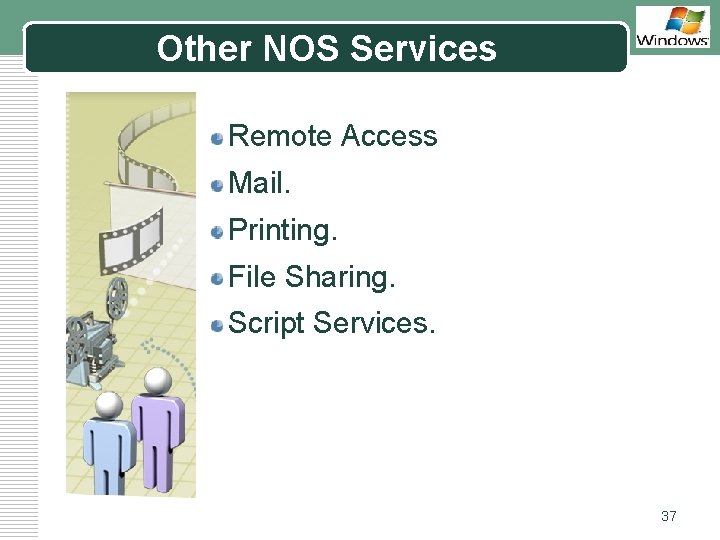 Other NOS Services

Windows

Remote Access
Mail.
Printing.
File Sharing.
Script Services.

37